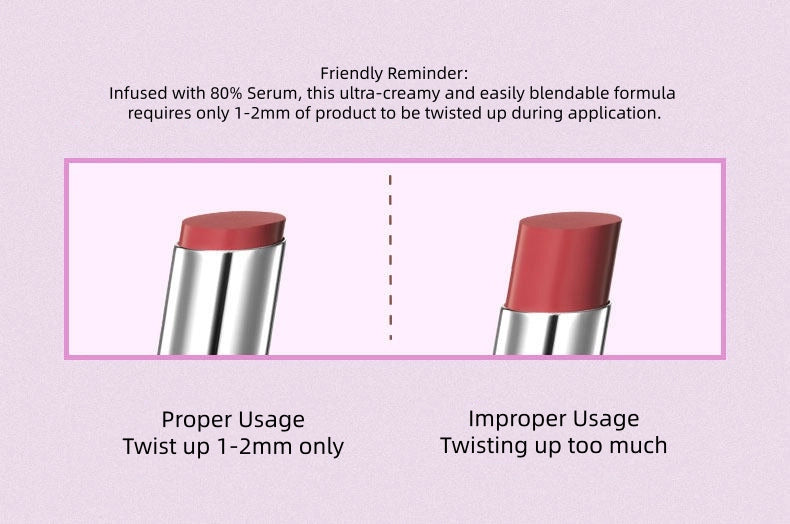 Friendly Reminder:
Infused with 80% Serum, this ultra-creamy and easily blendable formula requires only 1-2mm of product to be twisted up during application.

Proper Usage
Twist up 1-2mm only

Improper Usage
Twisting up too much